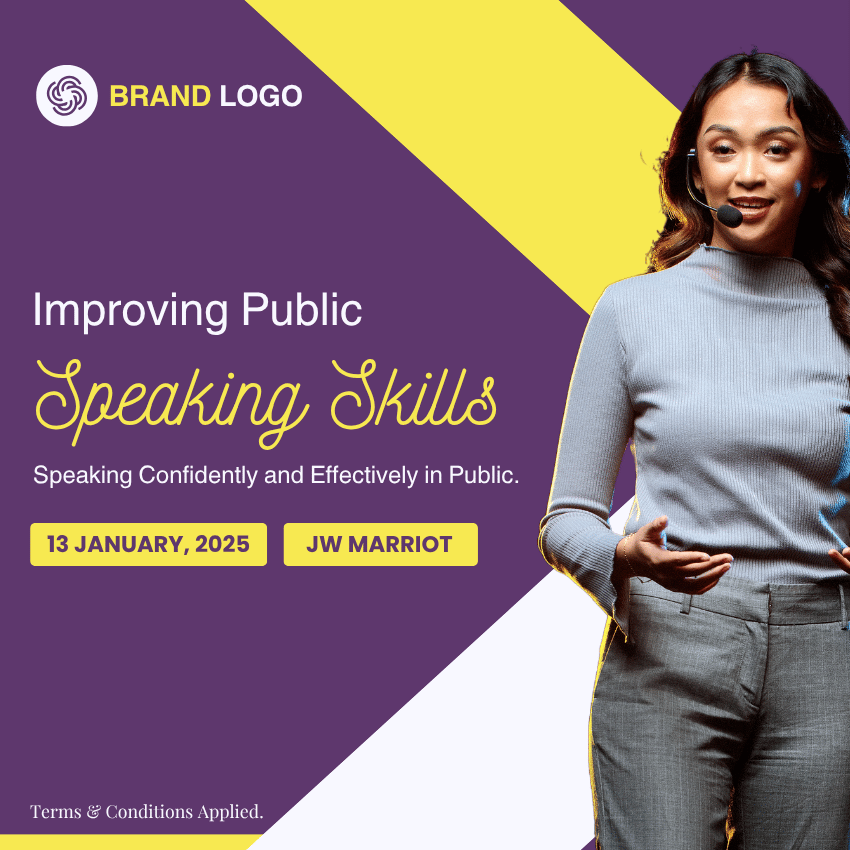 BRAND LOGO

Improving Public
Speaking Skills

Speaking Confidently and Effectively in Public.

13 JANUARY, 2025

JW MARRIOT

Terms & Conditions Applied.